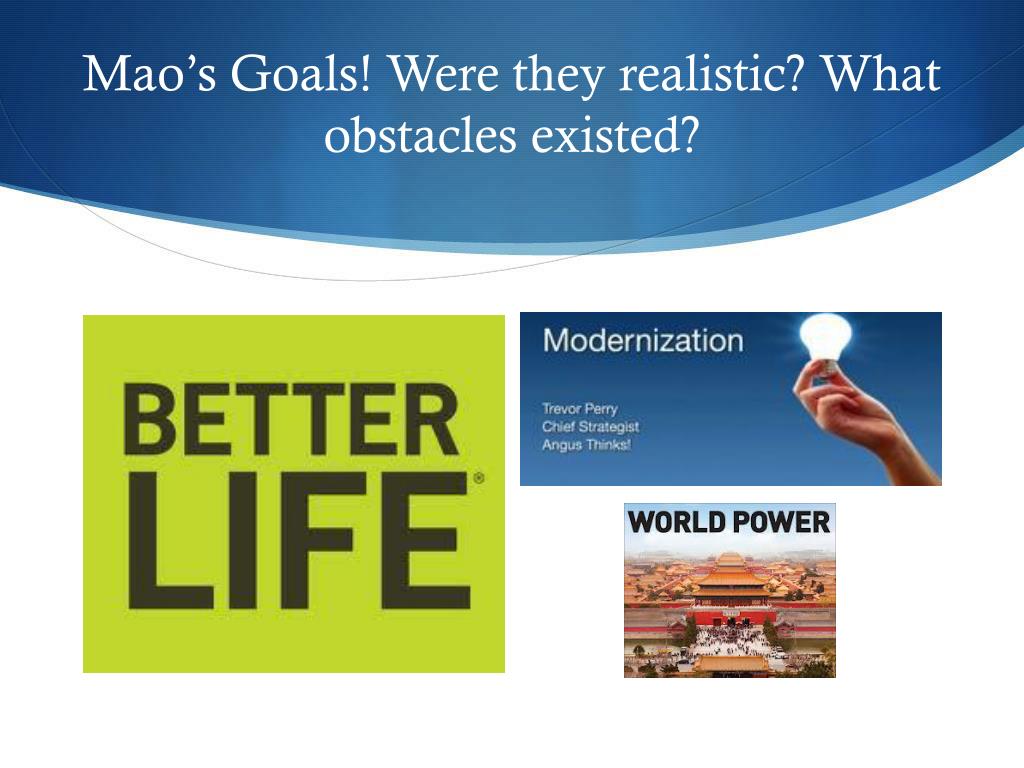 Mao's Goals! Were they realistic? What obstacles existed?

BETTER LIFE®

Modernization

Trevor Perry
Chief Strategist
Angus Thinks!

WORLD POWER